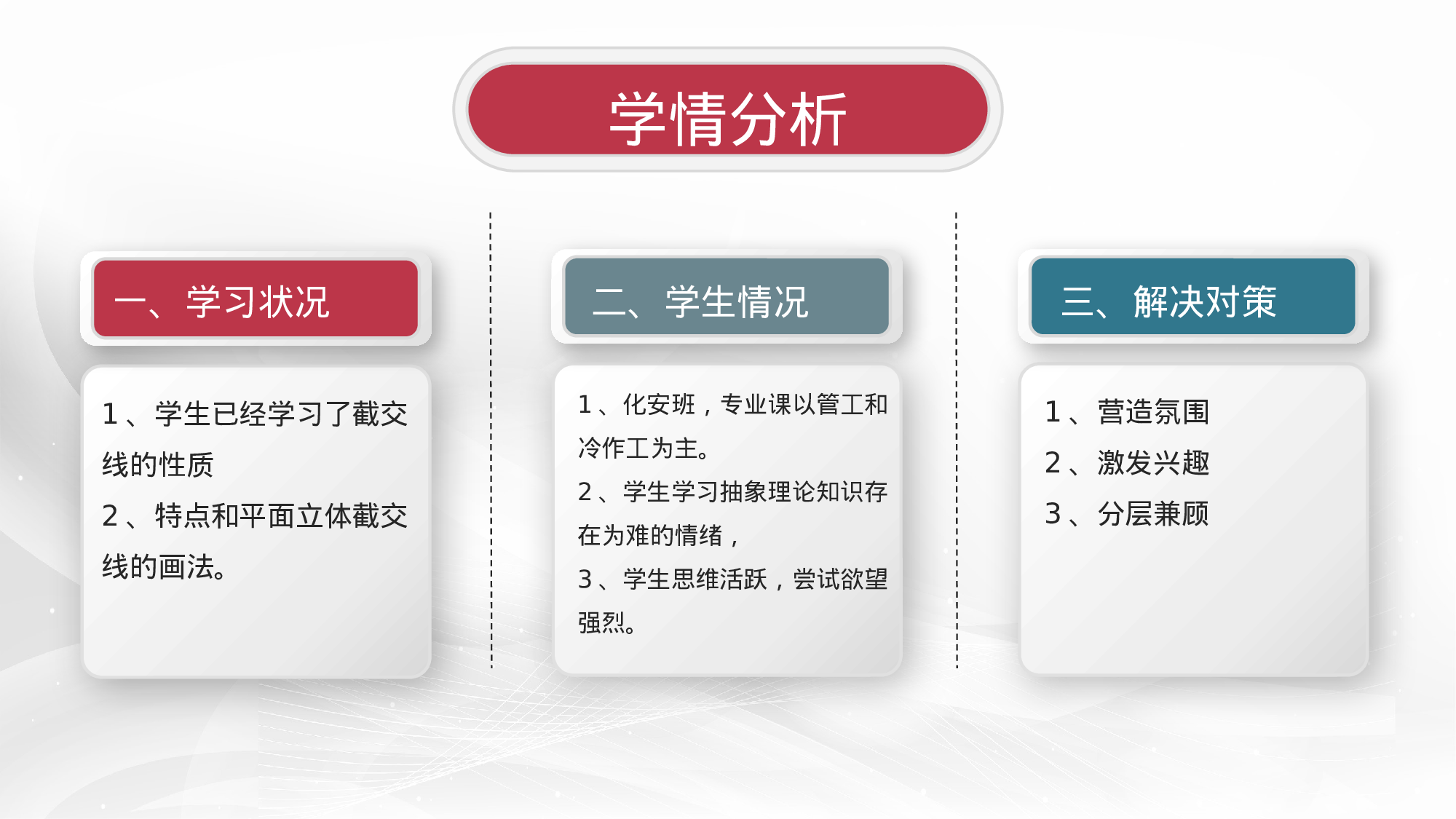 学情分析

一、学习状况

1、学生已经学习了截交线的性质

2、特点和平面立体截交线的画法。

二、学生情况

1、化安班，专业课以管工和冷作工为主。

2、学生学习抽象理论知识存在为难的情绪，

3、学生思维活跃，尝试欲望强烈。

三、解决对策

1、营造氛围

2、激发兴趣

3、分层兼顾